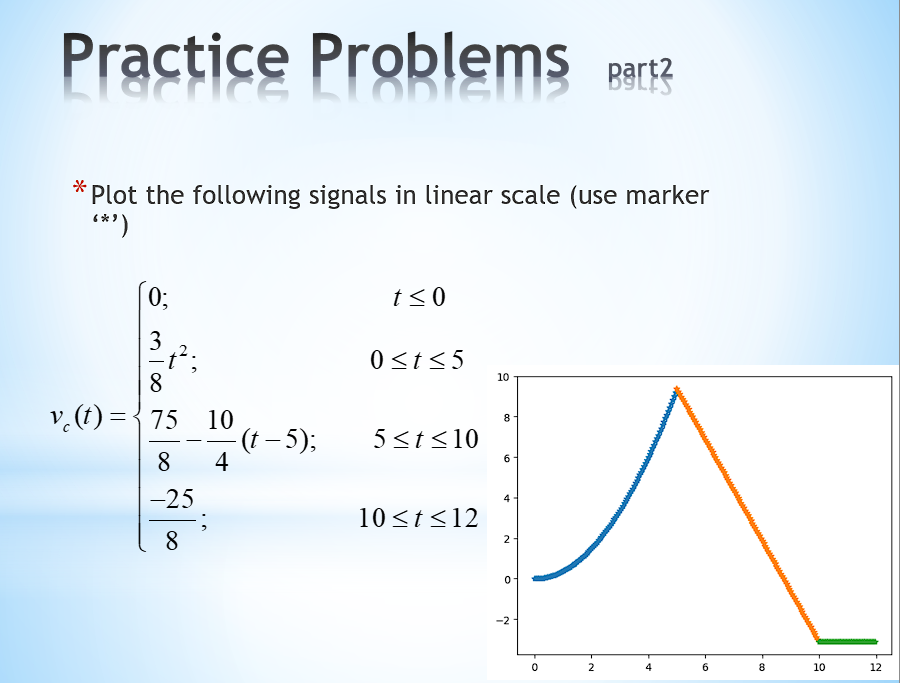 Practice Problems part2

* Plot the following signals in linear scale (use marker '*')

$v_c(t) = \begin{cases} 0; & t \le 0 \\ \frac{3}{8}t^2; & 0 \le t \le 5 \\ \frac{75}{8} - \frac{10}{4}(t-5); & 5 \le t \le 10 \\ \frac{-25}{8}; & 10 \le t \le 12 \end{cases}$

10
8
6
4
2
0
−2
0 2 4 6 8 10 12